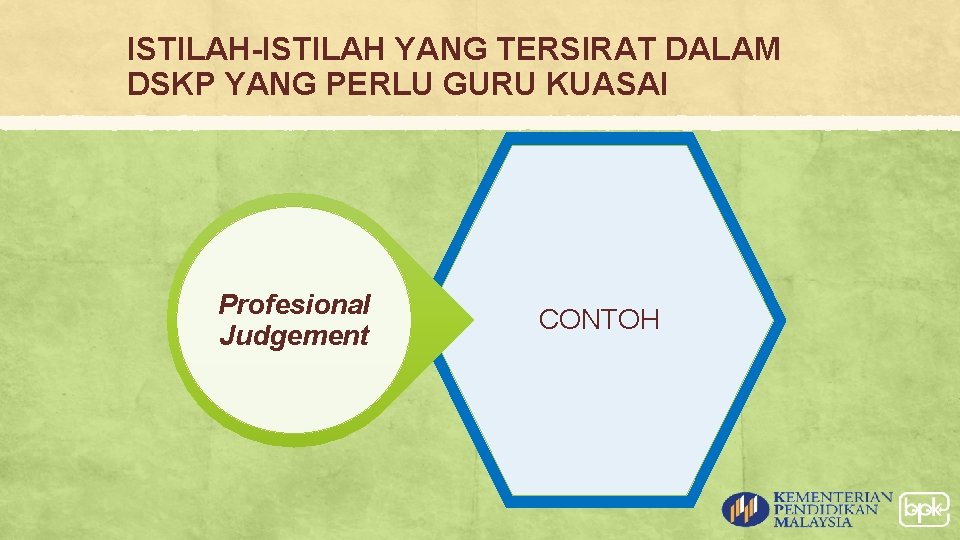 ISTILAH-ISTILAH YANG TERSIRAT DALAM DSKP YANG PERLU GURU KUASAI

Profesional Judgement

CONTOH

KEMENTERIAN PENDIDIKAN MALAYSIA

bpk